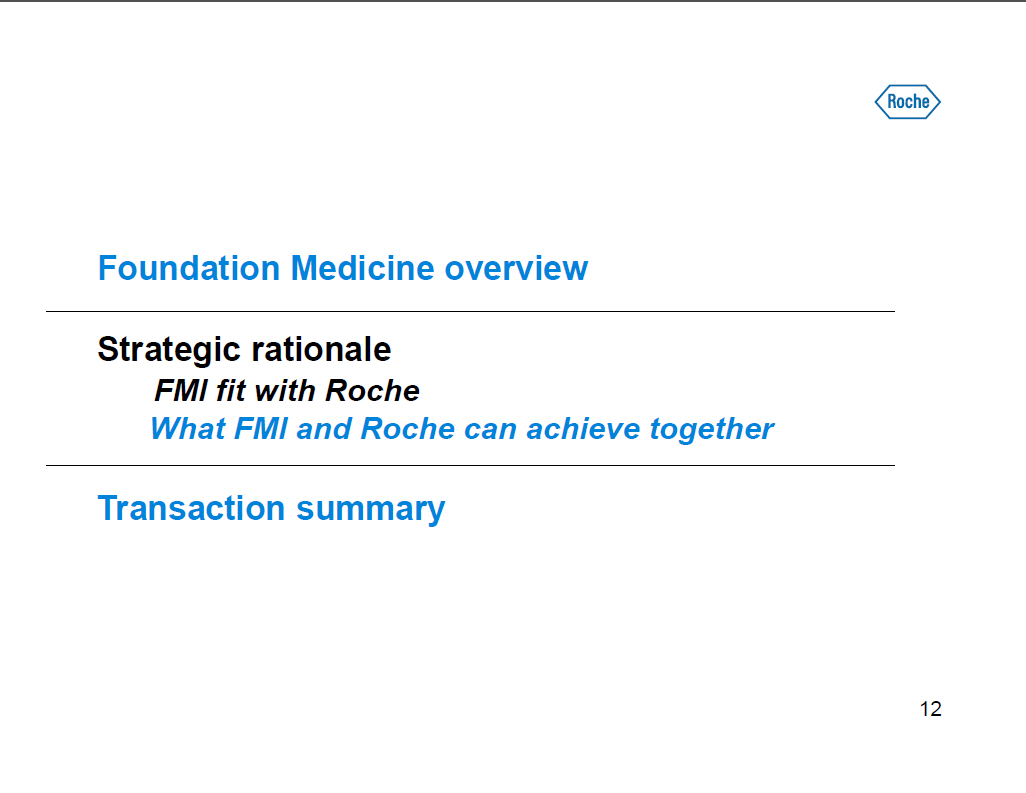 Roche

Foundation Medicine overview

Strategic rationale

FMI fit with Roche

What FMI and Roche can achieve together

Transaction summary

12